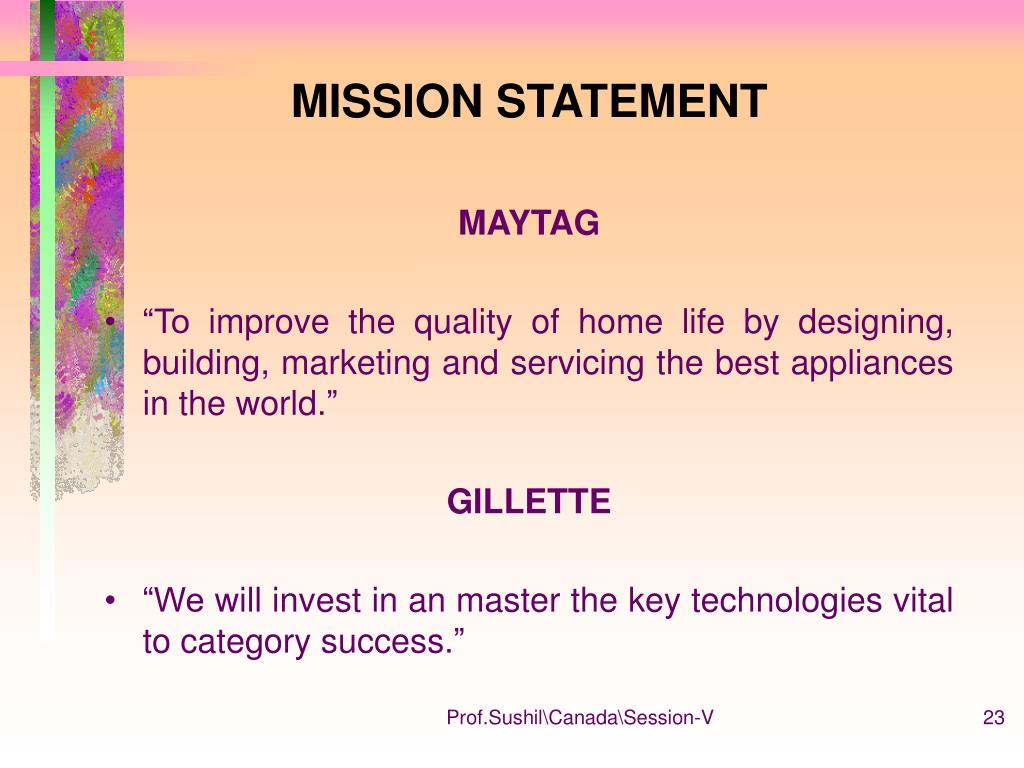 MISSION STATEMENT

MAYTAG

• “To improve the quality of home life by designing, building, marketing and servicing the best appliances in the world.”

GILLETTE

• “We will invest in an master the key technologies vital to category success.”

Prof.Sushil\Canada\Session-V

23